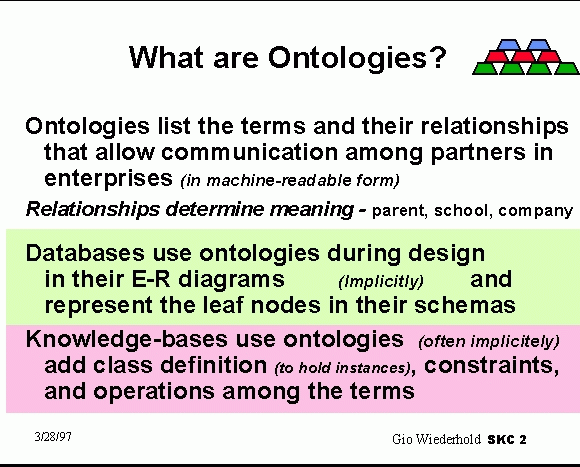 What are Ontologies?

Ontologies list the terms and their relationships that allow communication among partners in enterprises (in machine-readable form)

Relationships determine meaning - parent, school, company

Databases use ontologies during design in their E-R diagrams (Implicitly) and represent the leaf nodes in their schemas

Knowledge-bases use ontologies (often implicitely) add class definition (to hold instances), constraints, and operations among the terms

3/28/97

Gio Wiederhold SKC 2